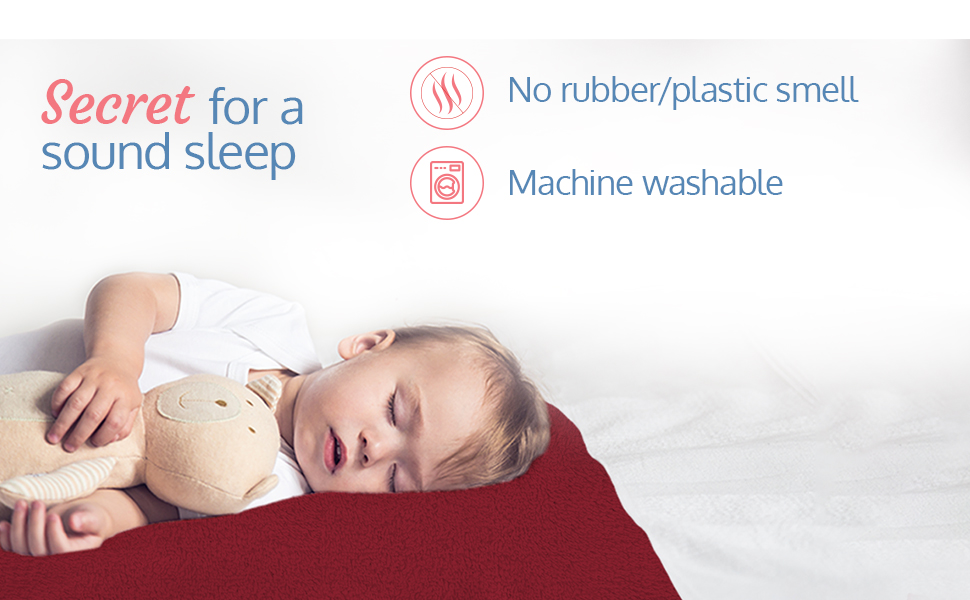 Secret for a sound sleep

No rubber/plastic smell

Machine washable